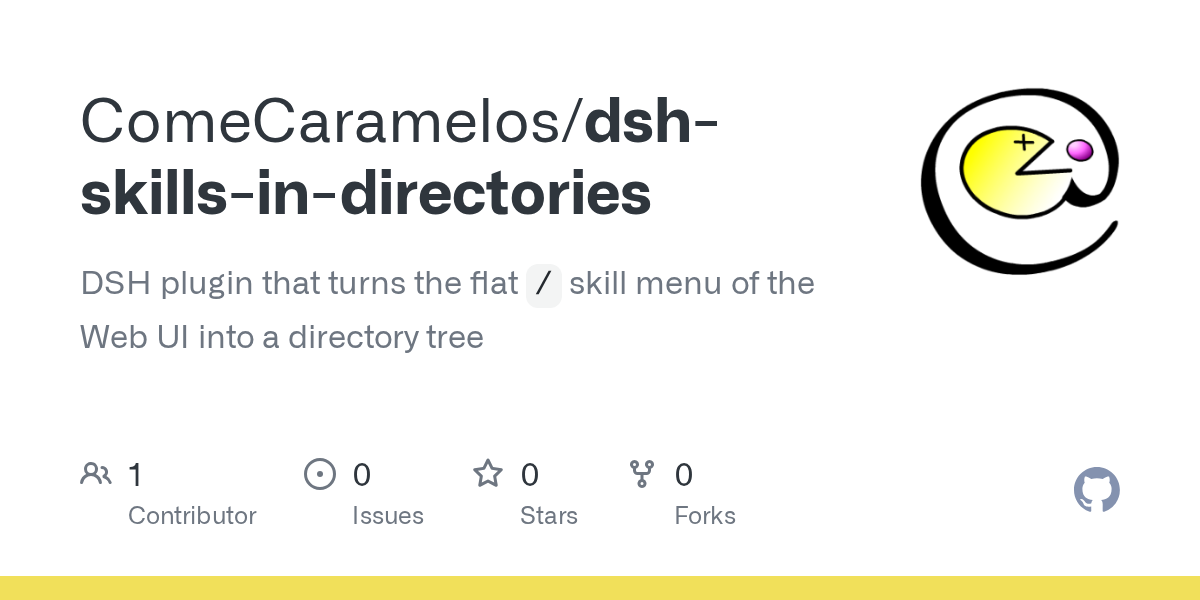 ComeCaramelos/dsh-skills-in-directories

DSH plugin that turns the flat / skill menu of the Web UI into a directory tree

1
Contributor

0
Issues

0
Stars

0
Forks